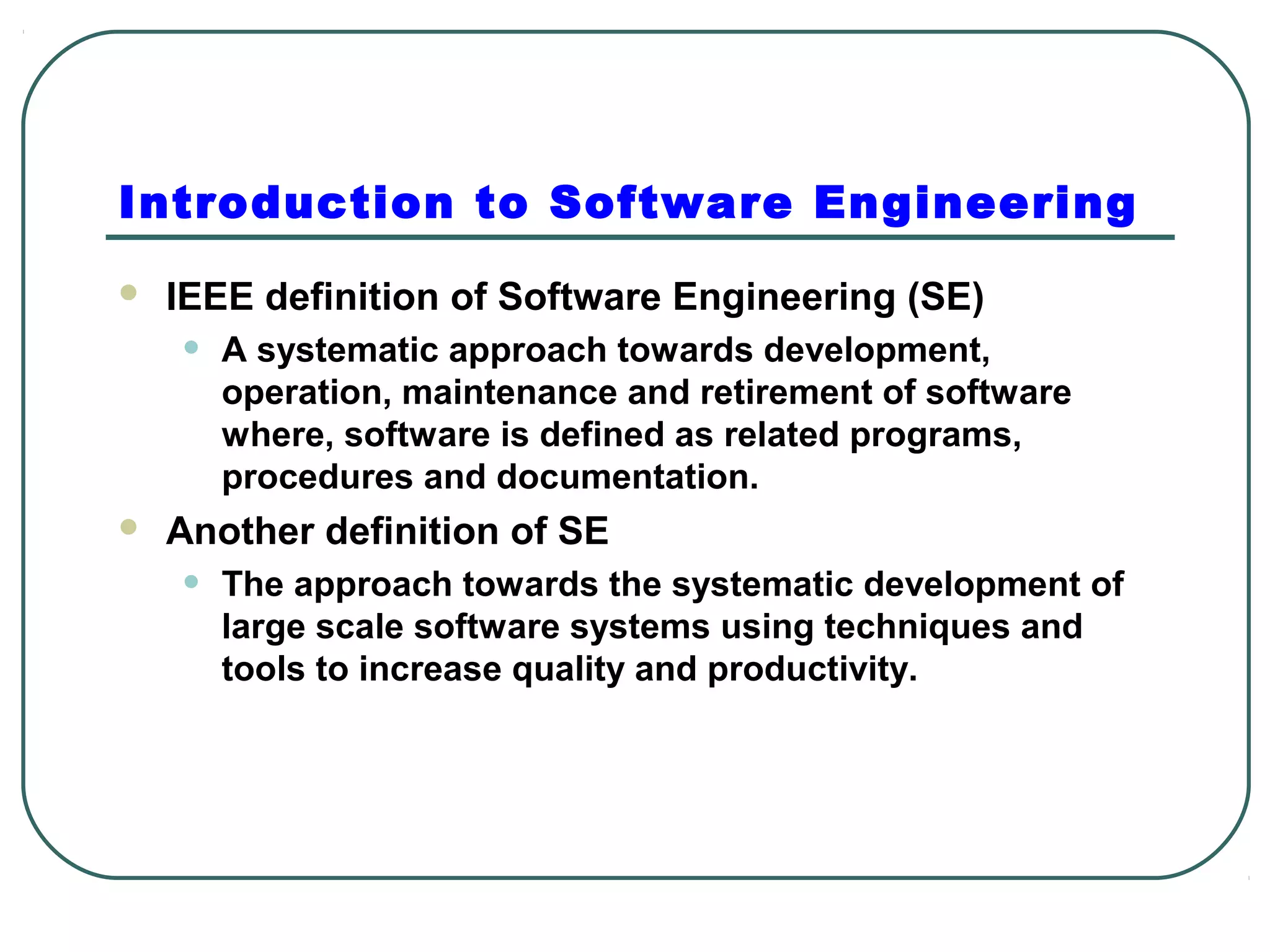 Introduction to Software Engineering

- IEEE definition of Software Engineering (SE)
  - A systematic approach towards development, operation, maintenance and retirement of software where, software is defined as related programs, procedures and documentation.
- Another definition of SE
  - The approach towards the systematic development of large scale software systems using techniques and tools to increase quality and productivity.